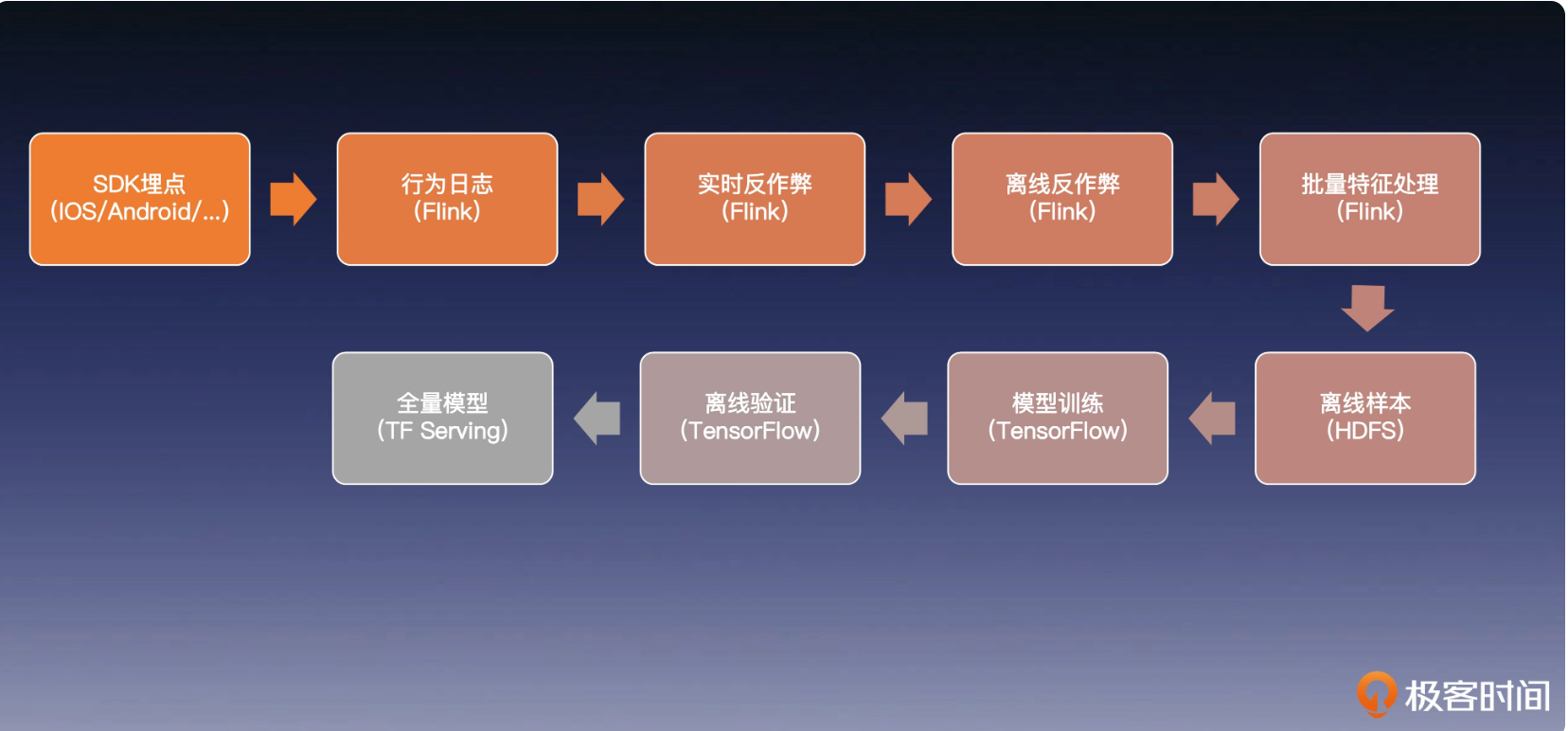 SDK埋点
(IOS/Android/...)

行为日志
(Flink)

实时反作弊
(Flink)

离线反作弊
(Flink)

批量特征处理
(Flink)

离线样本
(HDFS)

模型训练
(TensorFlow)

离线验证
(TensorFlow)

全量模型
(TF Serving)

极客时间